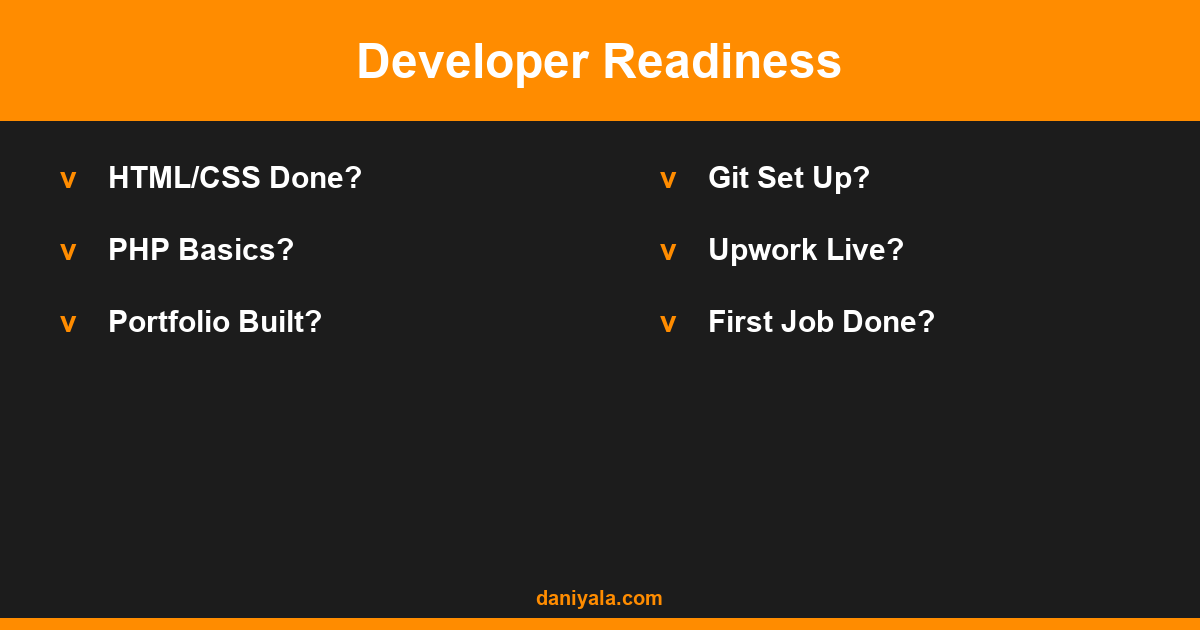 Developer Readiness

v HTML/CSS Done?

v PHP Basics?

v Portfolio Built?

v Git Set Up?

v Upwork Live?

v First Job Done?

daniyala.com